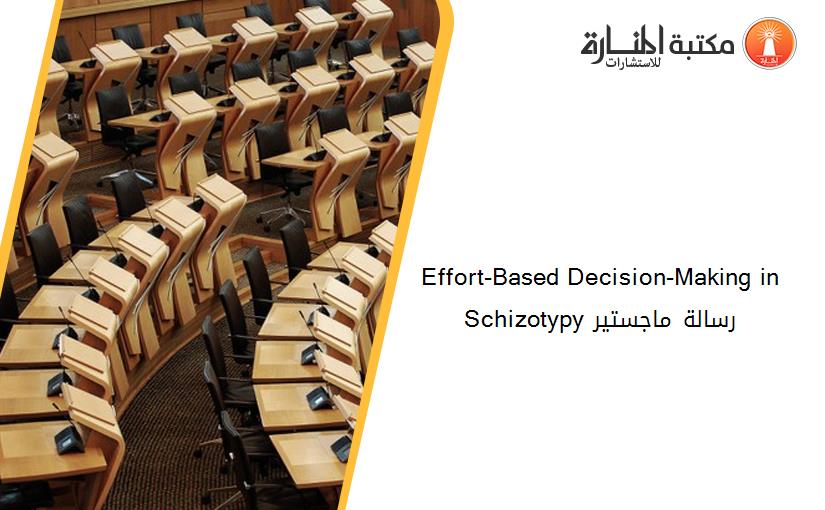 مكتبة المنارة للاستشارات

Effort-Based Decision-Making in Schizotypy رسالة ماجستير